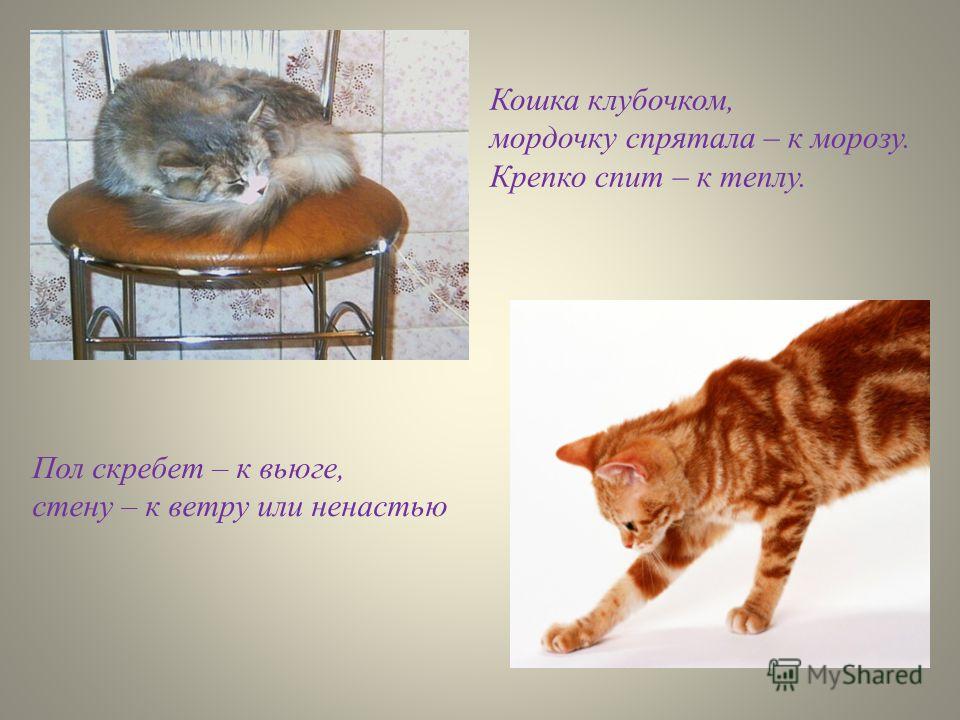 Кошка клубочком,
мордочку спрятала – к морозу.
Крепко спит – к теплу.

Пол скребет – к вьюге,
стену – к ветру или ненастью

MyShared